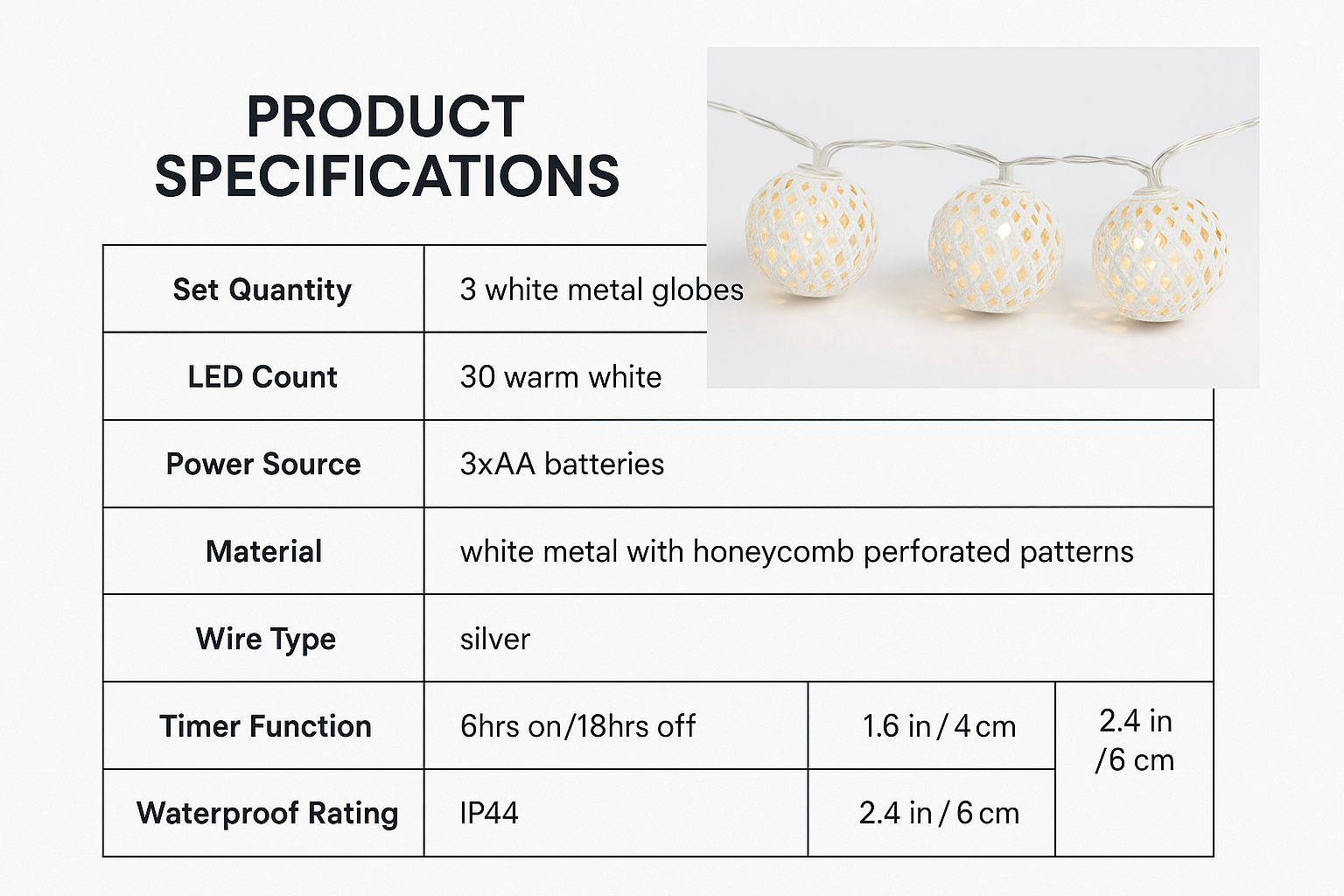 PRODUCT SPECIFICATIONS

| Set Quantity | 3 white metal globes | | |
|---|---|---|---|
| LED Count | 30 warm white | | |
| Power Source | 3xAA batteries | | |
| Material | white metal with honeycomb perforated patterns | | |
| Wire Type | silver | | |
| Timer Function | 6hrs on/18hrs off | 1.6 in / 4 cm | 2.4 in /6 cm |
| Waterproof Rating | IP44 | 2.4 in / 6 cm | |